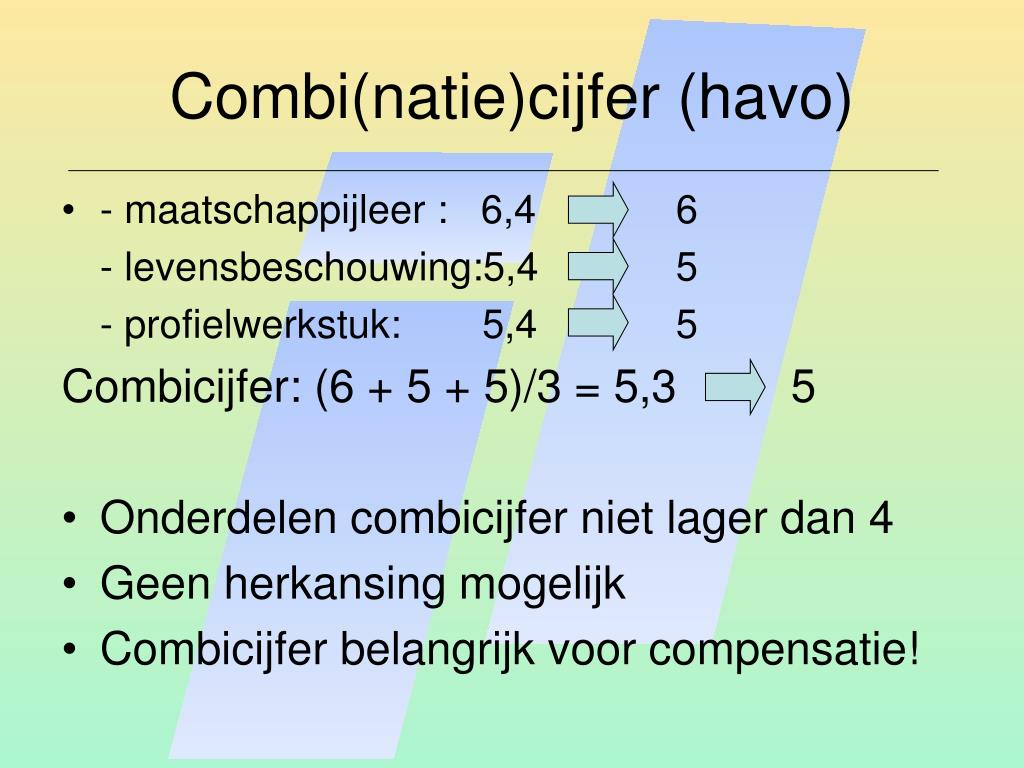 Combi(natie)cijfer (havo)

• - maatschappijleer : 6,4 6
- levensbeschouwing:5,4 5
- profielwerkstuk: 5,4 5

Combicijfer: (6 + 5 + 5)/3 = 5,3 5

• Onderdelen combicijfer niet lager dan 4
• Geen herkansing mogelijk
• Combicijfer belangrijk voor compensatie!